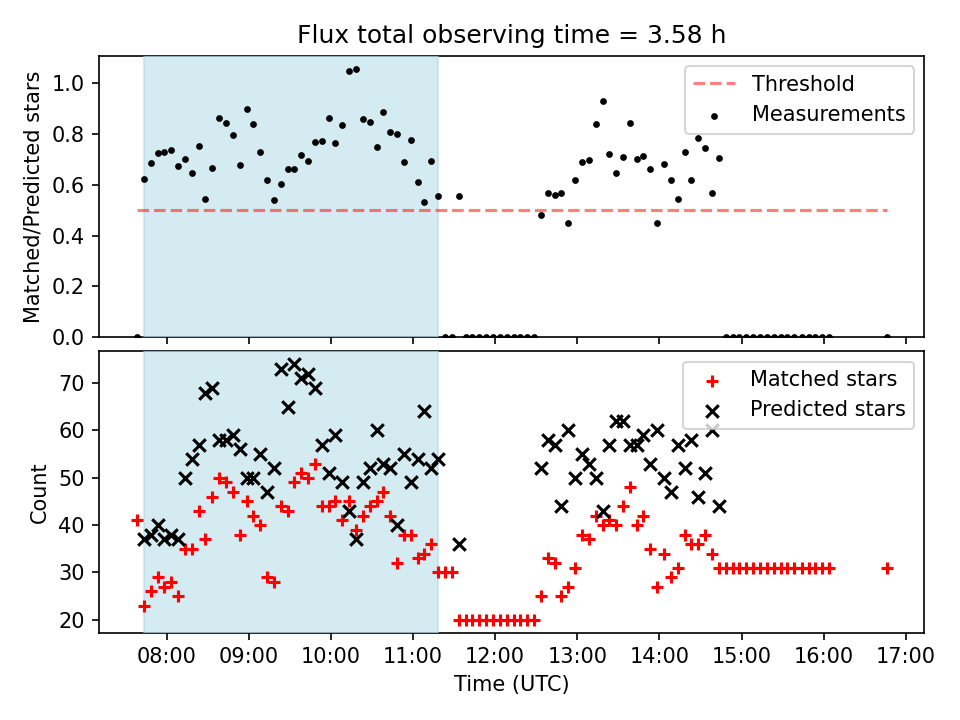 Flux total observing time = 3.58 h

Matched/Predicted stars

1.0
0.8
0.6
0.4
0.2
0.0

Threshold
Measurements

Count

70
60
50
40
30
20

Matched stars
Predicted stars

08:00 09:00 10:00 11:00 12:00 13:00 14:00 15:00 16:00 17:00

Time (UTC)